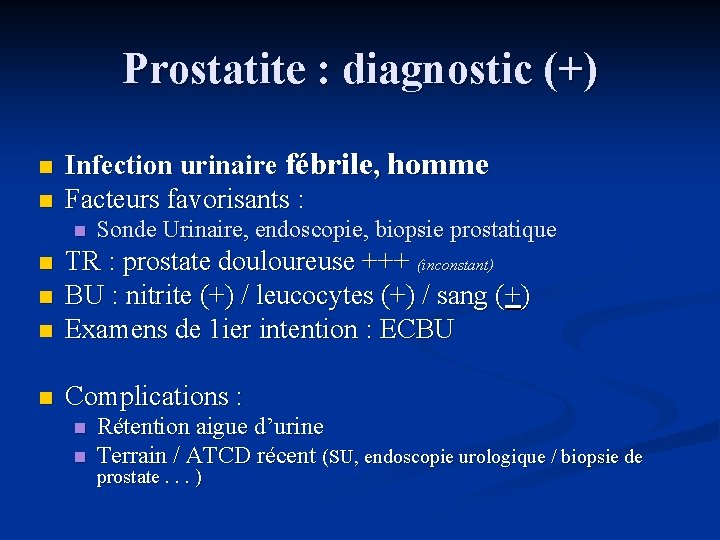 Prostatite : diagnostic (+)

- Infection urinaire fébrile, homme
- Facteurs favorisants :
  - Sonde Urinaire, endoscopie, biopsie prostatique
- TR : prostate douloureuse +++ (inconstant)
- BU : nitrite (+) / leucocytes (+) / sang ($\pm$)
- Examens de 1ier intention : ECBU

- Complications :
  - Rétention aigue d'urine
  - Terrain / ATCD récent (SU, endoscopie urologique / biopsie de prostate . . . )